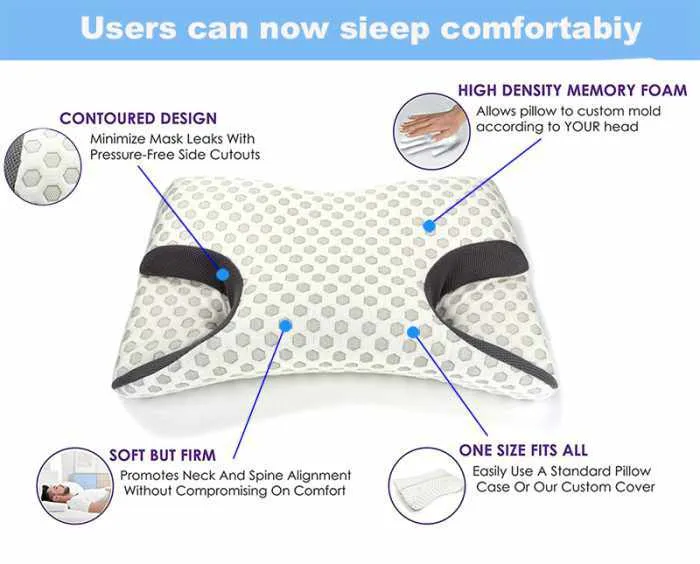 Users can now sieep comfortabiy

CONTOURED DESIGN
Minimize Mask Leaks With Pressure-Free Side Cutouts

HIGH DENSITY MEMORY FOAM
Allows pillow to custom mold according to YOUR head

SOFT BUT FIRM
Promotes Neck And Spine Alignment Without Compromising On Comfort

ONE SIZE FITS ALL
Easily Use A Standard Pillow Case Or Our Custom Cover